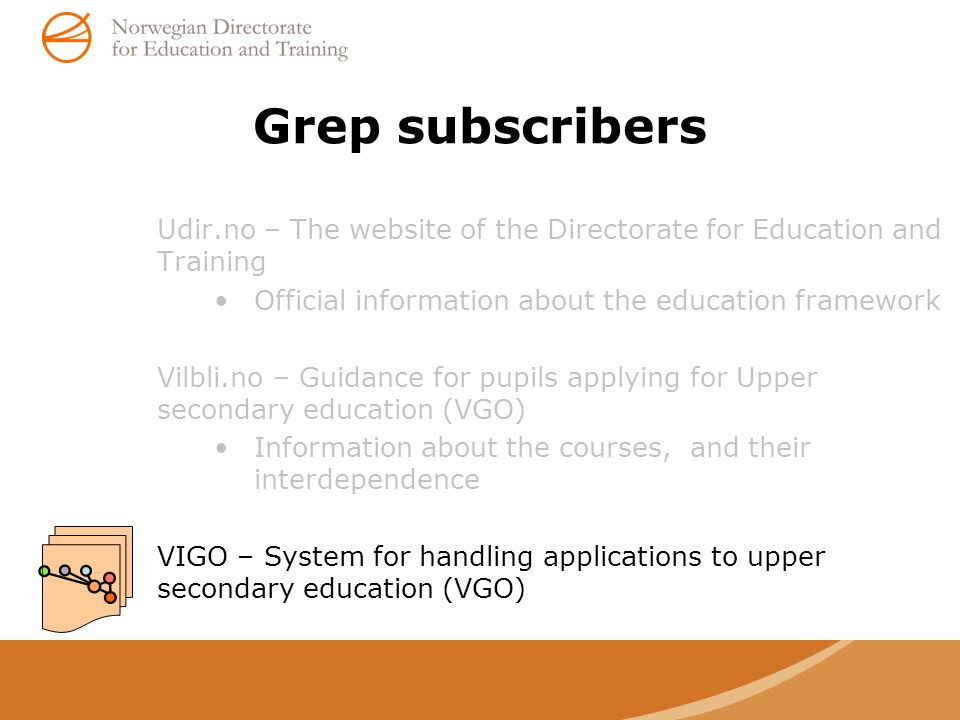 Norwegian Directorate
for Education and Training

Grep subscribers

Udir.no – The website of the Directorate for Education and Training

• Official information about the education framework

Vilbli.no – Guidance for pupils applying for Upper secondary education (VGO)

• Information about the courses, and their interdependence

VIGO – System for handling applications to upper secondary education (VGO)